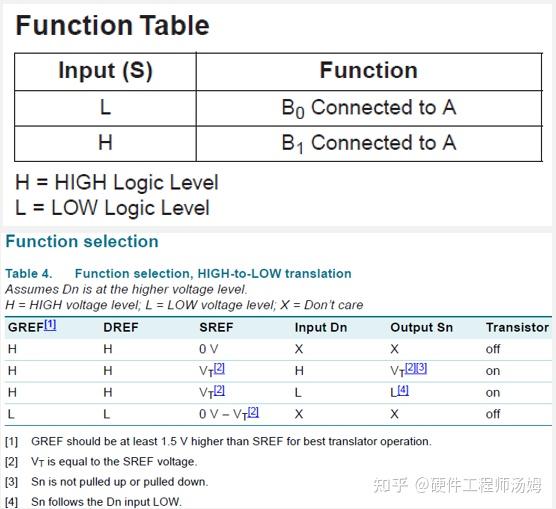 Function Table

| Input (S) | Function |
|---|---|
| L | $B_0$ Connected to A |
| H | $B_1$ Connected to A |

H = HIGH Logic Level
L = LOW Logic Level

Function selection

Table 4. Function selection, HIGH-to-LOW translation
Assumes Dn is at the higher voltage level.
H = HIGH voltage level; L = LOW voltage level; X = Don't care

| GREF[1] | DREF | SREF | Input Dn | Output Sn | Transistor |
|---|---|---|---|---|---|
| H | H | 0 V | X | X | off |
| H | H | $V_T$[2] | H | $V_T$[2][3] | on |
| H | H | $V_T$[2] | L | L[4] | on |
| L | L | 0 V – $V_T$[2] | X | X | off |

[1] GREF should be at least 1.5 V higher than SREF for best translator operation.

[2] $V_T$ is equal to the SREF voltage.

[3] Sn is not pulled up or pulled down.

[4] Sn follows the Dn input LOW.

知乎 @硬件工程师汤姆